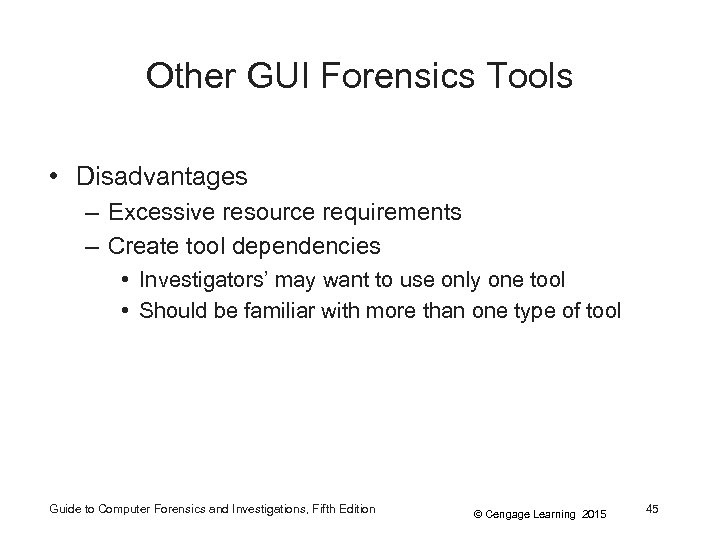 Other GUI Forensics Tools

• Disadvantages
  – Excessive resource requirements
  – Create tool dependencies
    • Investigators' may want to use only one tool
    • Should be familiar with more than one type of tool

Guide to Computer Forensics and Investigations, Fifth Edition © Cengage Learning 2015 45